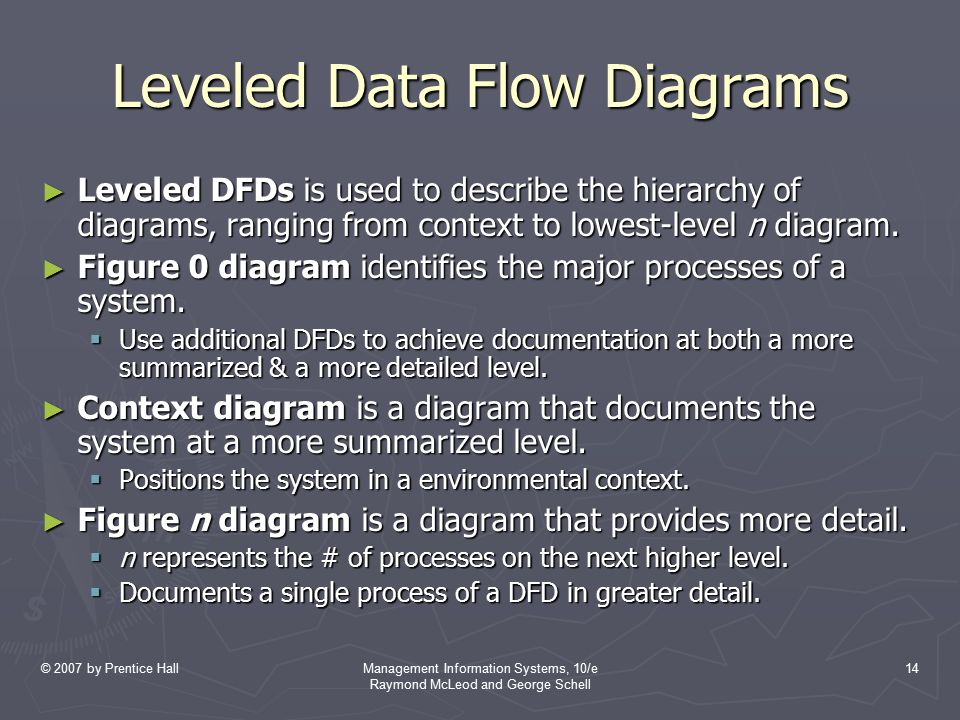 Leveled Data Flow Diagrams

► Leveled DFDs is used to describe the hierarchy of diagrams, ranging from context to lowest-level n diagram.

► Figure 0 diagram identifies the major processes of a system.

▪ Use additional DFDs to achieve documentation at both a more summarized & a more detailed level.

► Context diagram is a diagram that documents the system at a more summarized level.

▪ Positions the system in a environmental context.

► Figure n diagram is a diagram that provides more detail.

▪ n represents the # of processes on the next higher level.

▪ Documents a single process of a DFD in greater detail.

© 2007 by Prentice Hall

Management Information Systems, 10/e
Raymond McLeod and George Schell

14